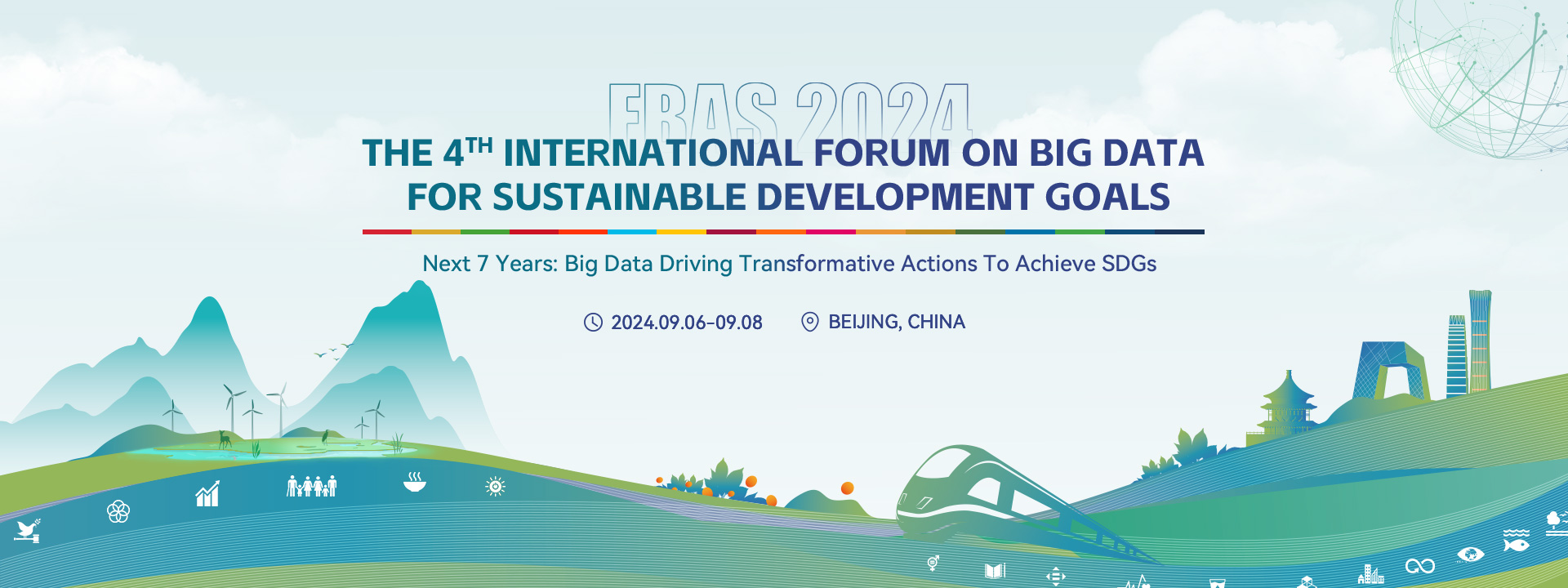 FBAS 2024

THE 4$^{TH}$ INTERNATIONAL FORUM ON BIG DATA FOR SUSTAINABLE DEVELOPMENT GOALS

Next 7 Years: Big Data Driving Transformative Actions To Achieve SDGs

2024.09.06-09.08 BEIJING, CHINA